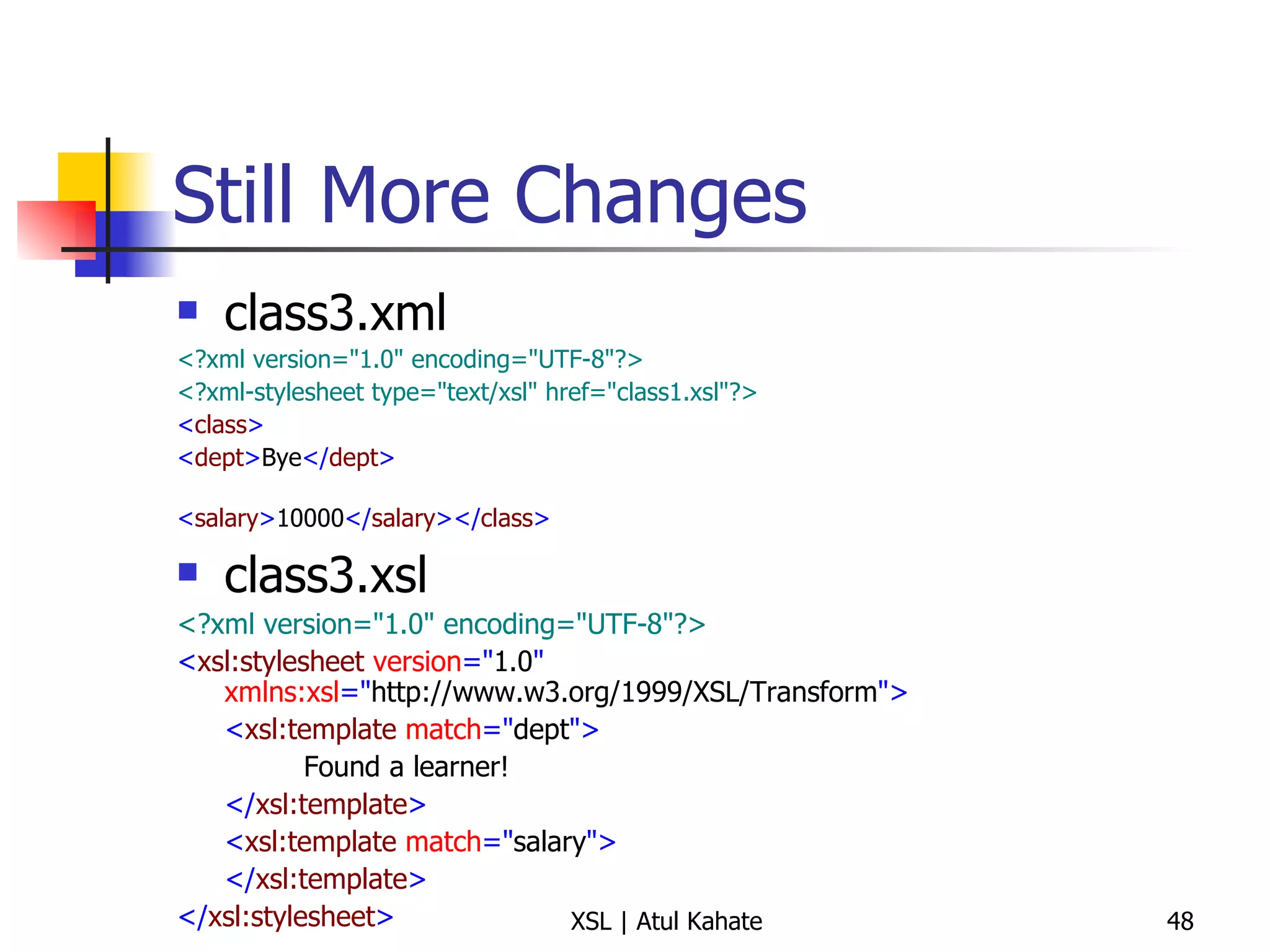 Still More Changes

class3.xml

<?xml version="1.0" encoding="UTF-8"?>
<?xml-stylesheet type="text/xsl" href="class1.xsl"?>
<class>
<dept>Bye</dept>

<salary>10000</salary></class>

class3.xsl

<?xml version="1.0" encoding="UTF-8"?>
<xsl:stylesheet version="1.0"
xmlns:xsl="http://www.w3.org/1999/XSL/Transform">
<xsl:template match="dept">
Found a learner!
</xsl:template>
<xsl:template match="salary">
</xsl:template>
</xsl:stylesheet>

XSL | Atul Kahate

48